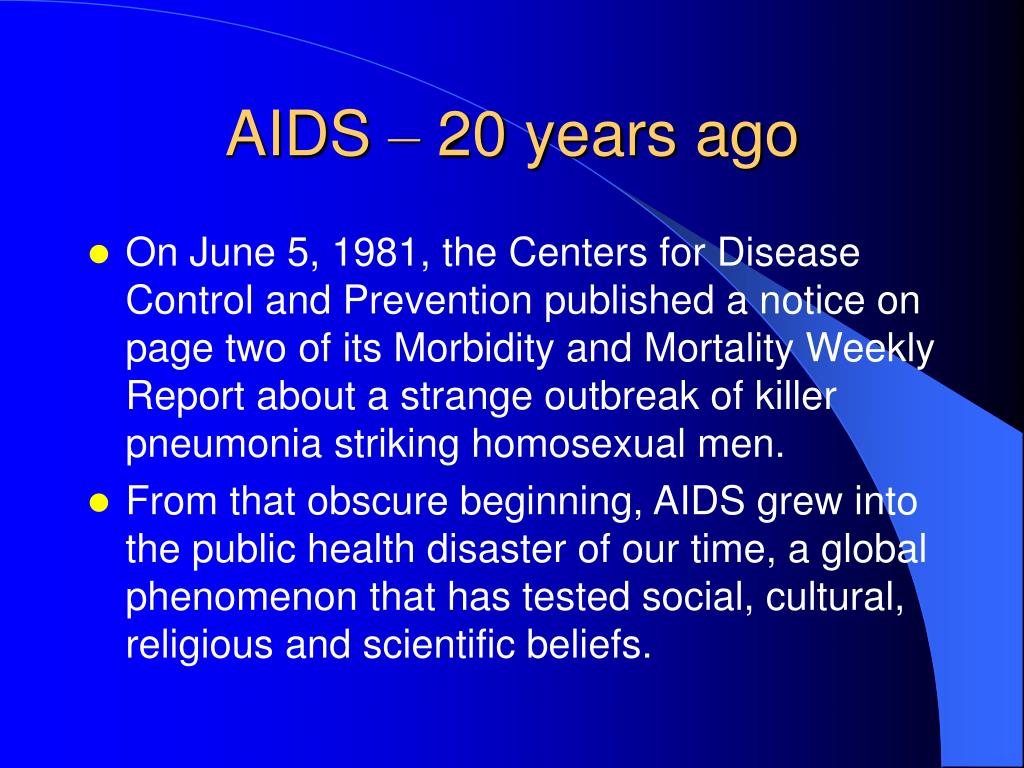 AIDS – 20 years ago

- On June 5, 1981, the Centers for Disease Control and Prevention published a notice on page two of its Morbidity and Mortality Weekly Report about a strange outbreak of killer pneumonia striking homosexual men.
- From that obscure beginning, AIDS grew into the public health disaster of our time, a global phenomenon that has tested social, cultural, religious and scientific beliefs.